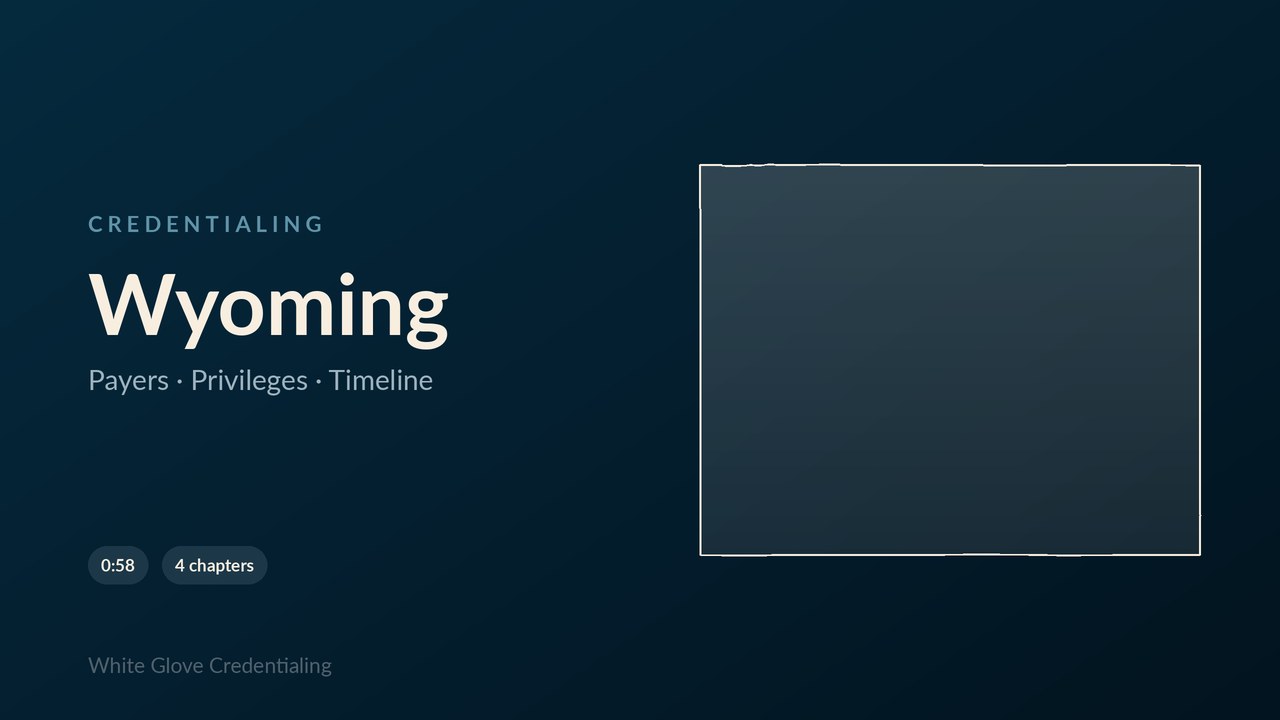 CREDENTIALING

Wyoming

Payers · Privileges · Timeline

0:58

4 chapters

White Glove Credentialing